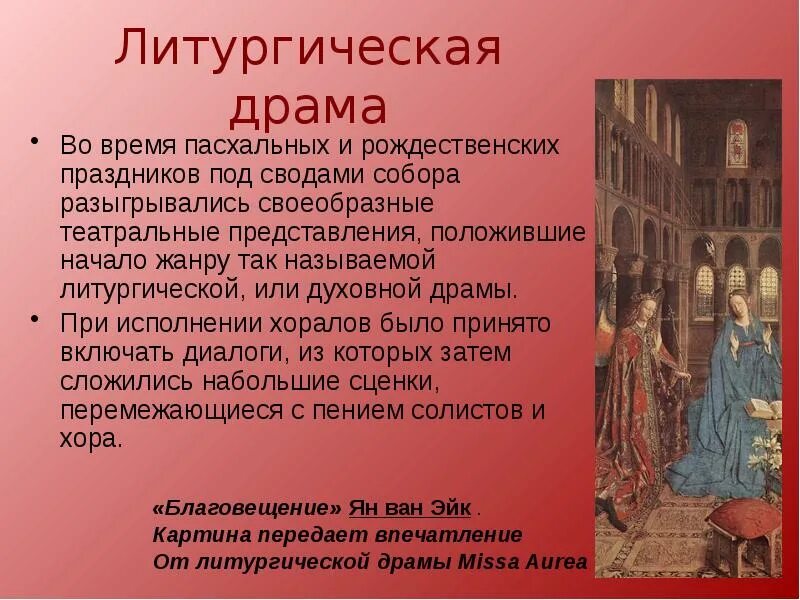 Литургическая драма

• Во время пасхальных и рождественских праздников под сводами собора разыгрывались своеобразные театральные представления, положившие начало жанру так называемой литургической, или духовной драмы.

• При исполнении хоралов было принято включать диалоги, из которых затем сложились набольшие сценки, перемежающиеся с пением солистов и хора.

«Благовещение» Ян ван Эйк . Картина передает впечатление От литургической драмы Missa Aurea